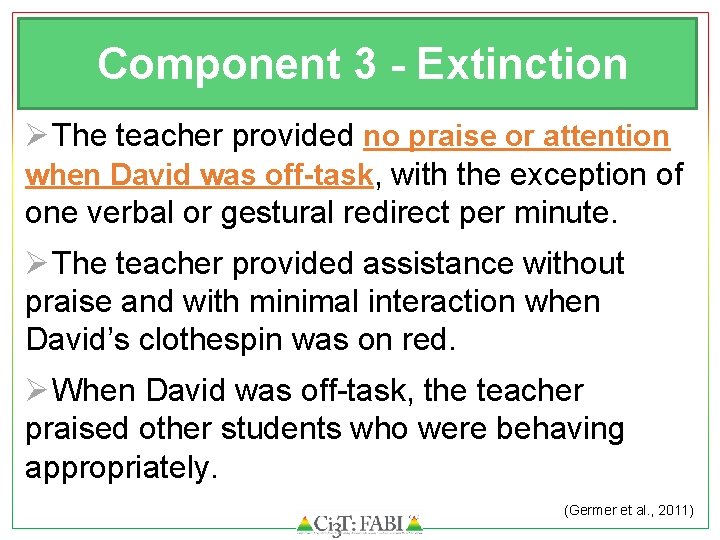 Component 3 - Extinction

➢The teacher provided no praise or attention when David was off-task, with the exception of one verbal or gestural redirect per minute.

➢The teacher provided assistance without praise and with minimal interaction when David's clothespin was on red.

➢When David was off-task, the teacher praised other students who were behaving appropriately.

(Germer et al., 2011)

Ci3T: FABI